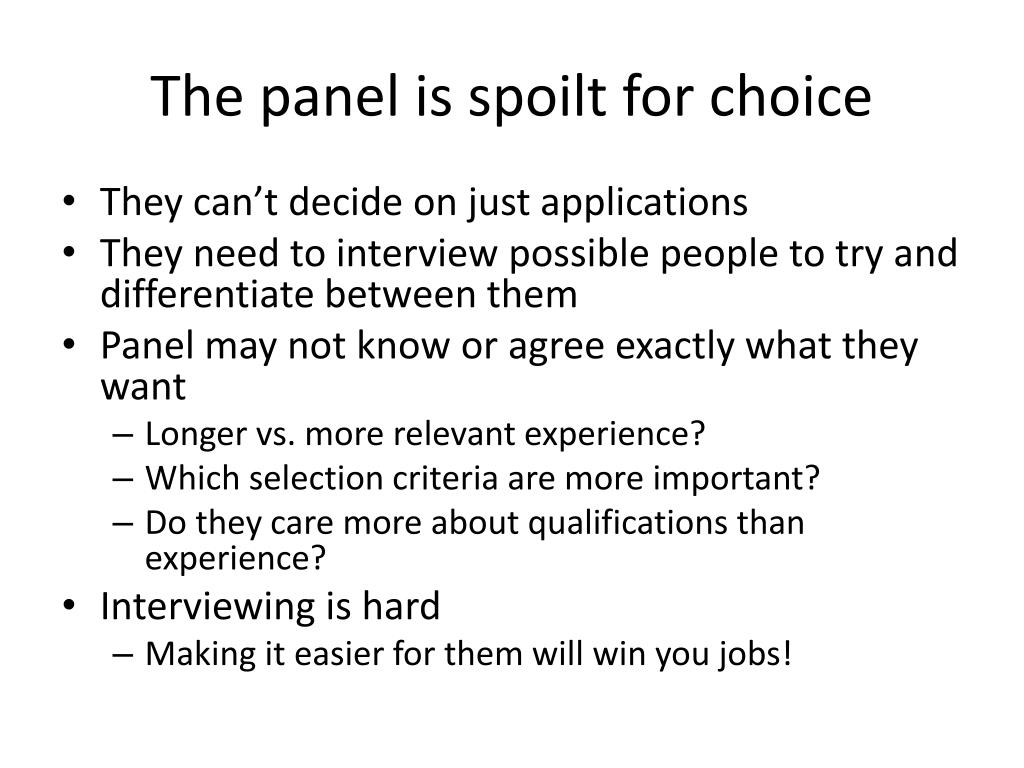 The panel is spoilt for choice

• They can’t decide on just applications
• They need to interview possible people to try and differentiate between them
• Panel may not know or agree exactly what they want
  – Longer vs. more relevant experience?
  – Which selection criteria are more important?
  – Do they care more about qualifications than experience?
• Interviewing is hard
  – Making it easier for them will win you jobs!